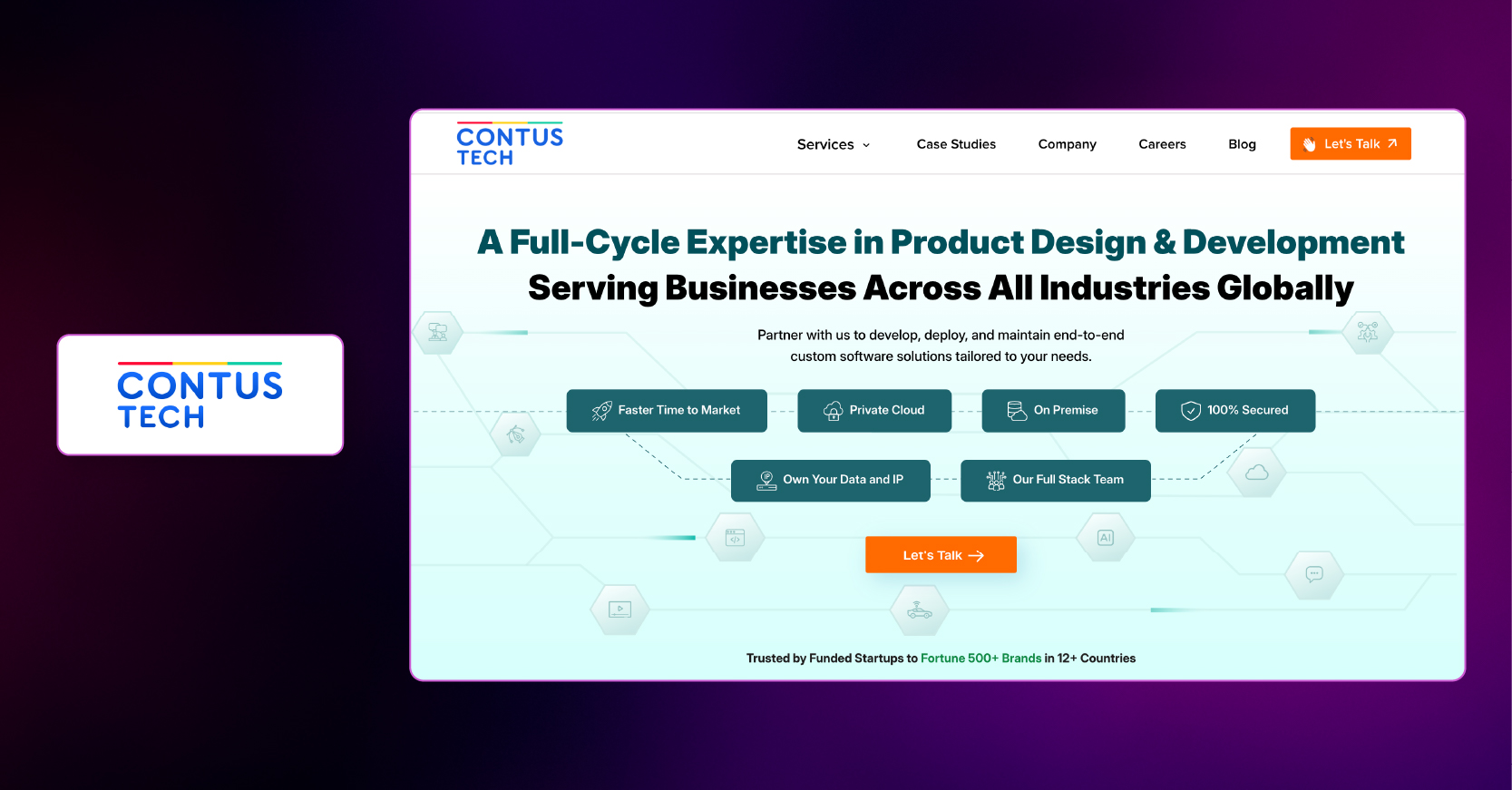 CONTUS TECH

CONTUS TECH

Services Case Studies Company Careers Blog Let's Talk

A Full-Cycle Expertise in Product Design & Development Serving Businesses Across All Industries Globally

Partner with us to develop, deploy, and maintain end-to-end custom software solutions tailored to your needs.

Faster Time to Market

Private Cloud

On Premise

100% Secured

Own Your Data and IP

Our Full Stack Team

AI

Let's Talk

Trusted by Funded Startups to Fortune 500+ Brands in 12+ Countries